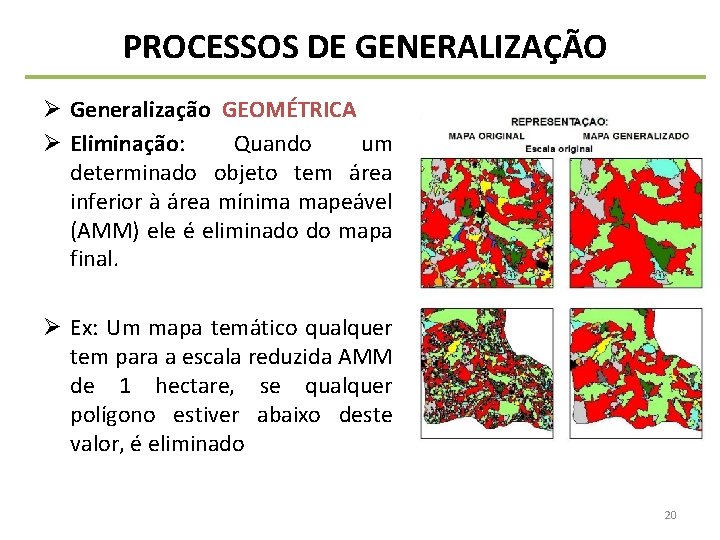 PROCESSOS DE GENERALIZAÇÃO

➢ Generalização GEOMÉTRICA

➢ Eliminação: Quando um determinado objeto tem área inferior à área mínima mapeável (AMM) ele é eliminado do mapa final.

➢ Ex: Um mapa temático qualquer tem para a escala reduzida AMM de 1 hectare, se qualquer polígono estiver abaixo deste valor, é eliminado

REPRESENTAÇAO:
MAPA ORIGINAL
MAPA GENERALIZADO
Escala original

20